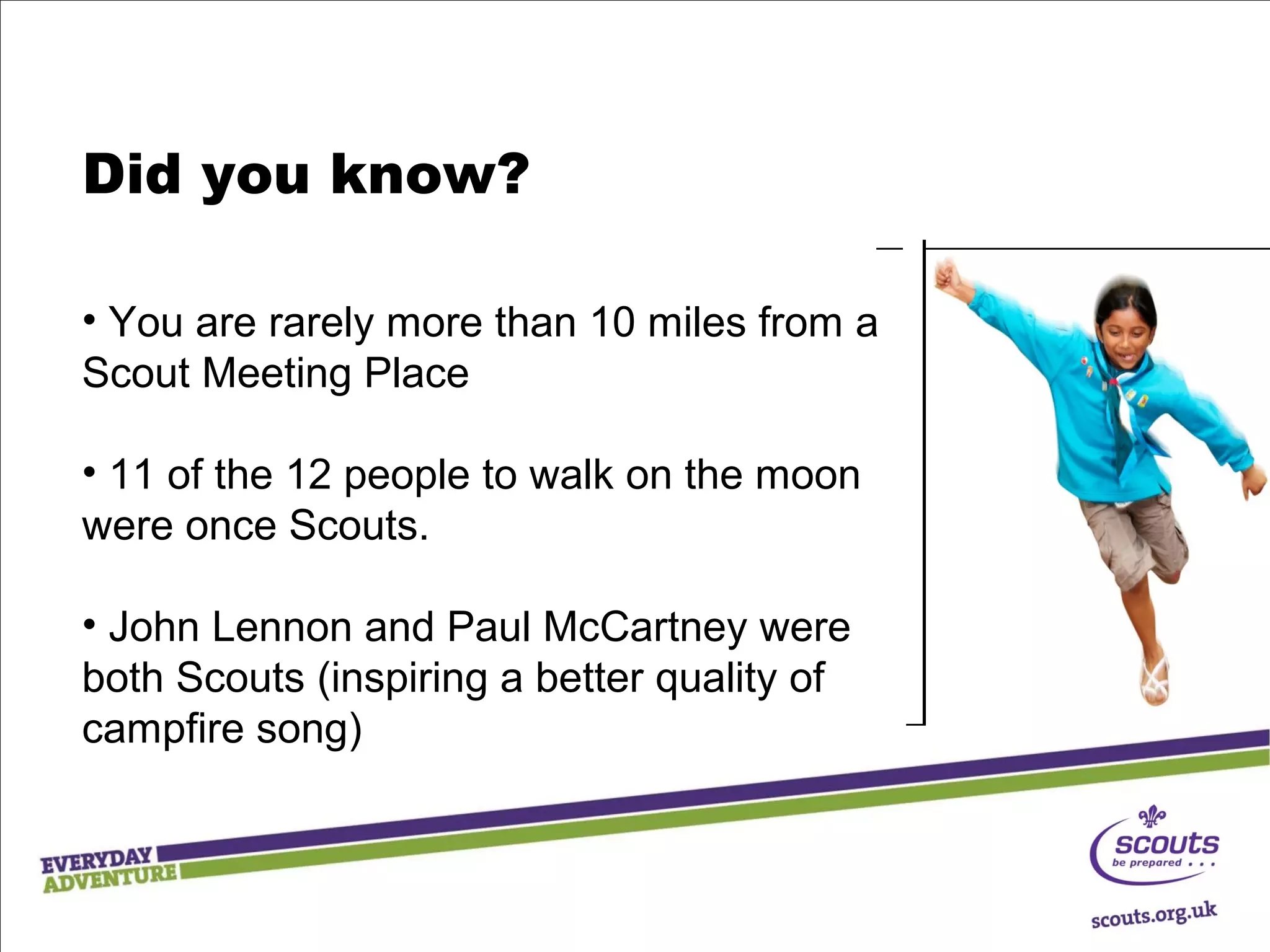 Did you know?

• You are rarely more than 10 miles from a Scout Meeting Place

• 11 of the 12 people to walk on the moon were once Scouts.

• John Lennon and Paul McCartney were both Scouts (inspiring a better quality of campfire song)

EVERYDAY ADVENTURE

scouts
be prepared . . .

scouts.org.uk